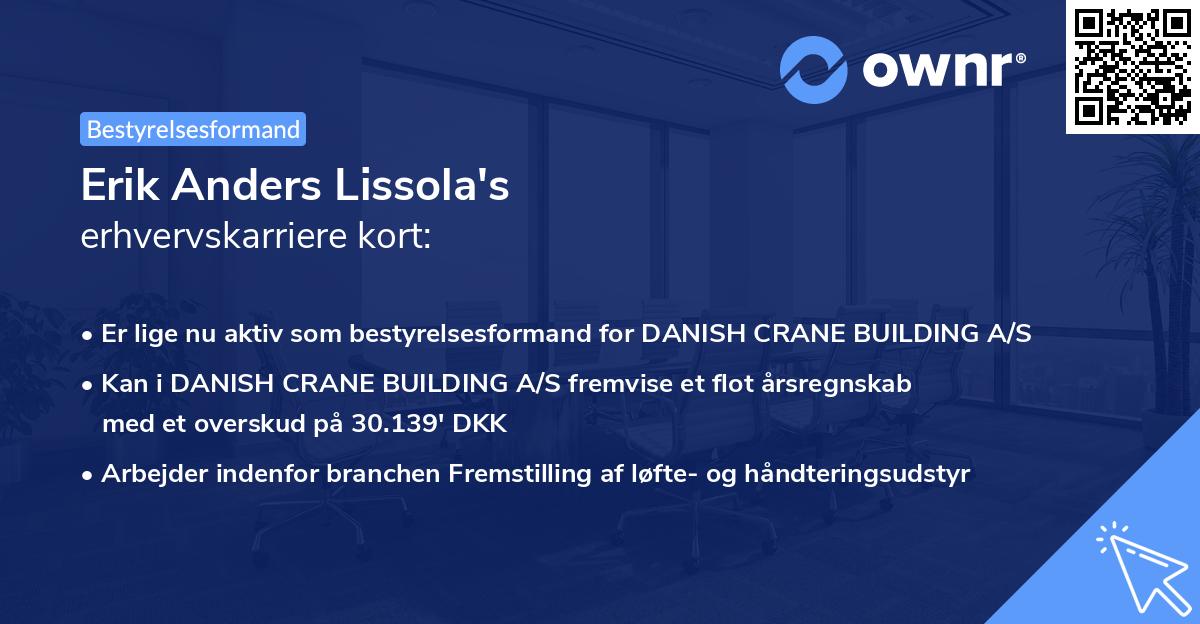 ownr®

Bestyrelsesformand

Erik Anders Lissola's
erhvervskarriere kort:

• Er lige nu aktiv som bestyrelsesformand for DANISH CRANE BUILDING A/S
• Kan i DANISH CRANE BUILDING A/S fremvise et flot årsregnskab med et overskud på 30.139' DKK
• Arbejder indenfor branchen Fremstilling af løfte- og håndteringsudstyr